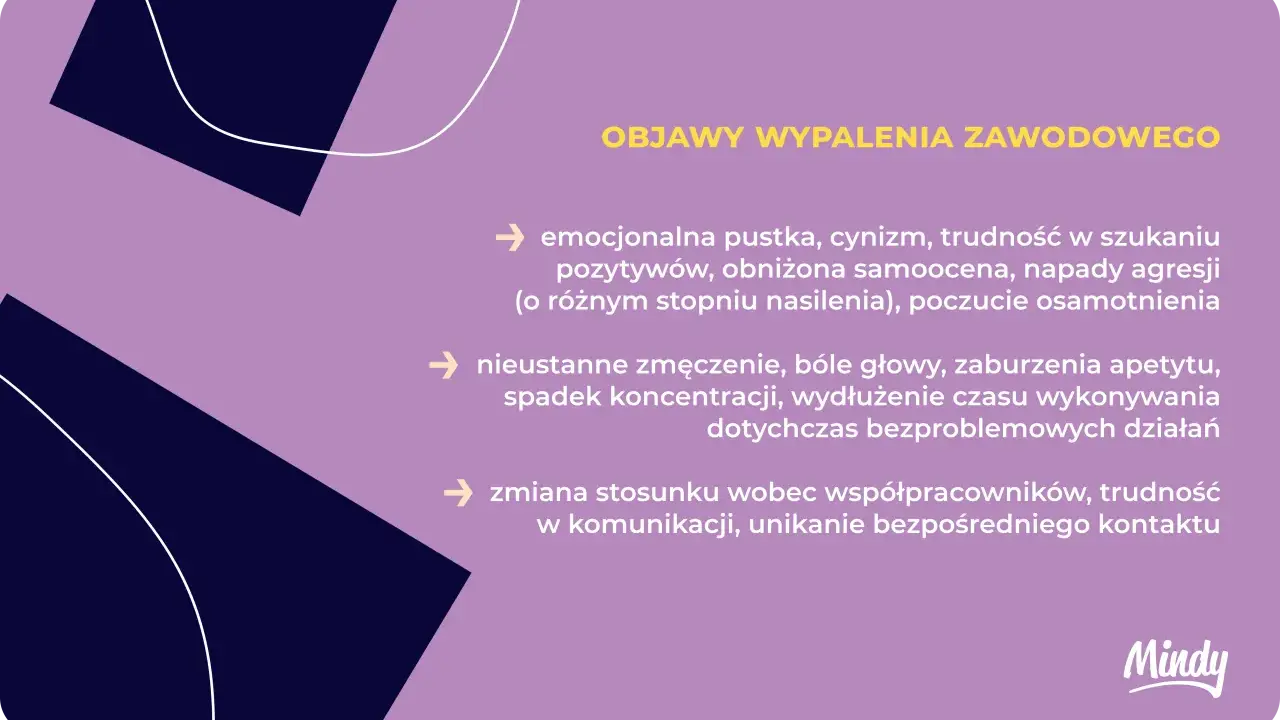 OBJAWY WYPALENIA ZAWODOWEGO

→ emocjonalna pustka, cynizm, trudność w szukaniu pozytywów, obniżona samoocena, napady agresji (o różnym stopniu nasilenia), poczucie osamotnienia

→ nieustanne zmęczenie, bóle głowy, zaburzenia apetytu, spadek koncentracji, wydłużenie czasu wykonywania dotychczas bezproblemowych działań

→ zmiana stosunku wobec współpracowników, trudność w komunikacji, unikanie bezpośredniego kontaktu

Mindy